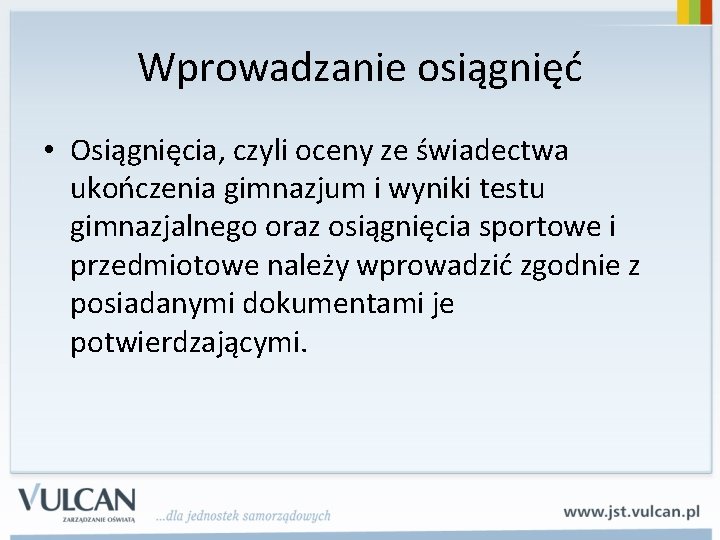 Wprowadzanie osiągnięć

• Osiągnięcia, czyli oceny ze świadectwa ukończenia gimnazjum i wyniki testu gimnazjalnego oraz osiągnięcia sportowe i przedmiotowe należy wprowadzić zgodnie z posiadanymi dokumentami je potwierdzającymi.

VULCAN
ZARZĄDZANIE OŚWIATĄ
...dla jednostek samorządowych
www.jst.vulcan.pl